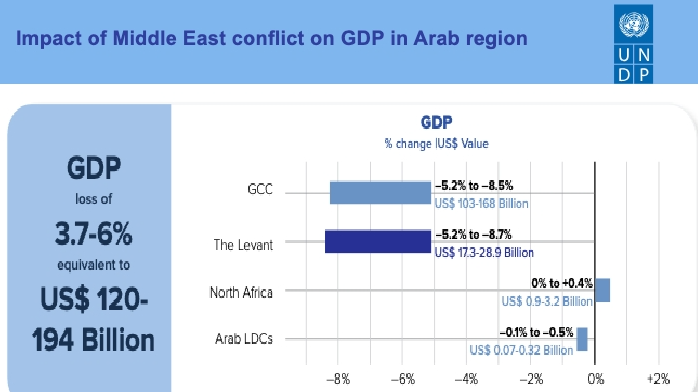 Impact of Middle East conflict on GDP in Arab region

U N D P

GDP
loss of
3.7-6%
equivalent to
US$ 120-194 Billion

GDP
% change IUS$ Value

GCC
–5.2% to –8.5%
US$ 103-168 Billion

The Levant
–5.2% to –8.7%
US$ 17.3-28.9 Billion

North Africa
0% to +0.4%
US$ 0.9-3.2 Billion

Arab LDCs
–0.1% to –0.5%
US$ 0.07-0.32 Billion

–8% –6% –4% –2% 0% +2%